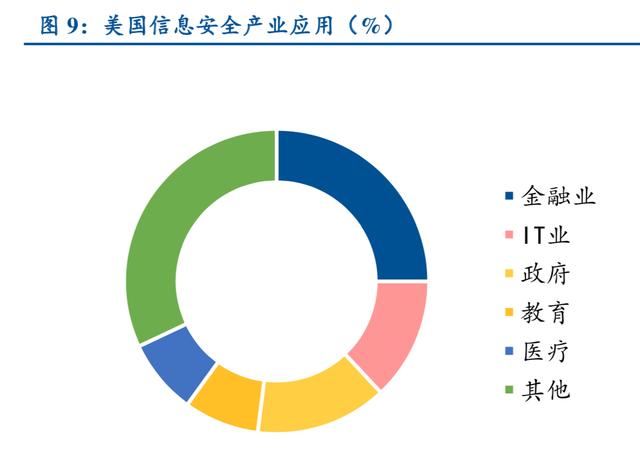 图 9：美国信息安全产业应用（%）

金融业
IT业
政府
教育
医疗
其他